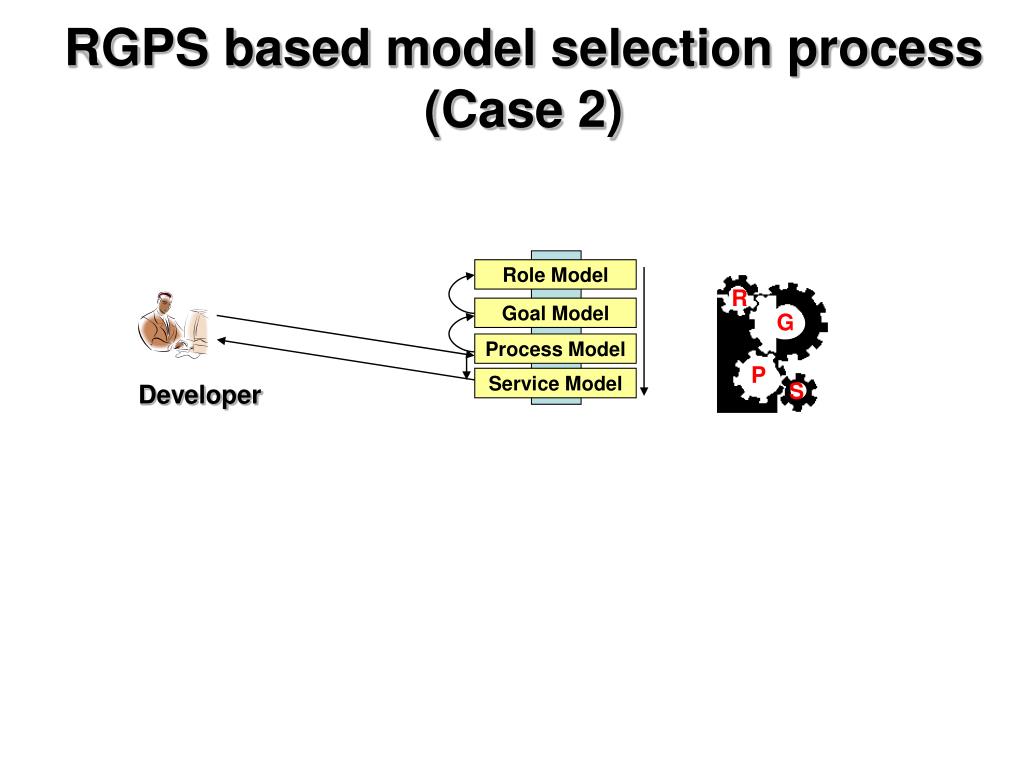 RGPS based model selection process (Case 2)

Developer

Role Model
Goal Model
Process Model
Service Model

R
G
P
S